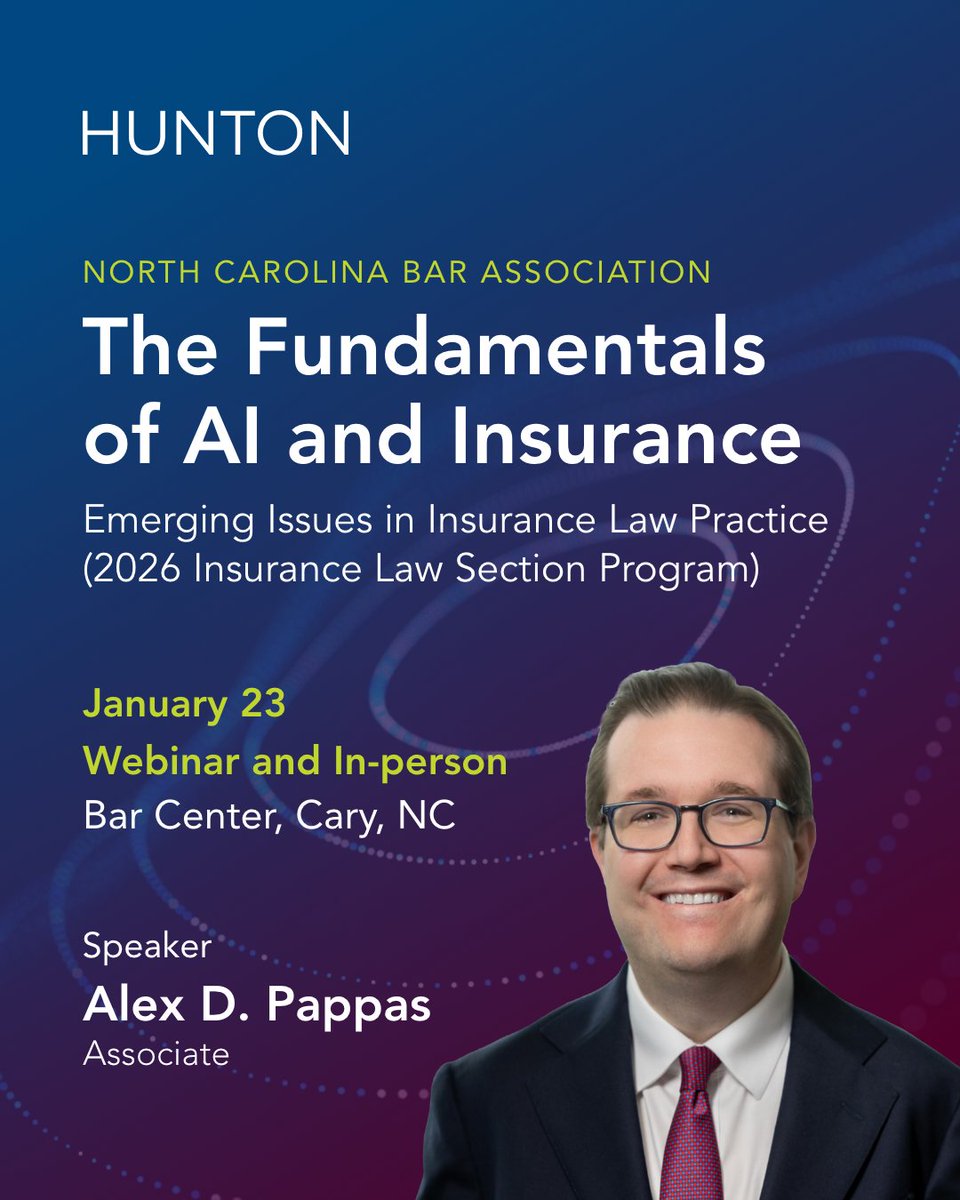 HUNTON

NORTH CAROLINA BAR ASSOCIATION

The Fundamentals of AI and Insurance

Emerging Issues in Insurance Law Practice (2026 Insurance Law Section Program)

January 23
Webinar and In-person
Bar Center, Cary, NC

Speaker
Alex D. Pappas
Associate